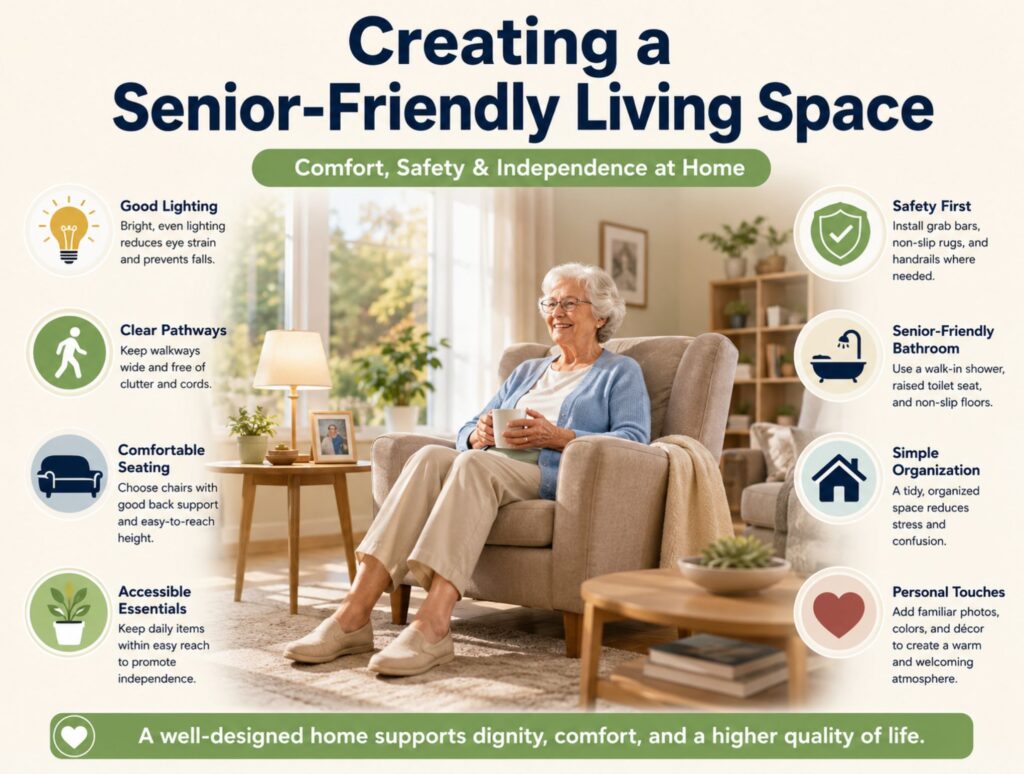 Creating a Senior-Friendly Living Space

Comfort, Safety & Independence at Home

Good Lighting
Bright, even lighting reduces eye strain and prevents falls.

Clear Pathways
Keep walkways wide and free of clutter and cords.

Comfortable Seating
Choose chairs with good back support and easy-to-reach height.

Accessible Essentials
Keep daily items within easy reach to promote independence.

Safety First
Install grab bars, non-slip rugs, and handrails where needed.

Senior-Friendly Bathroom
Use a walk-in shower, raised toilet seat, and non-slip floors.

Simple Organization
A tidy, organized space reduces stress and confusion.

Personal Touches
Add familiar photos, colors, and décor to create a warm and welcoming atmosphere.

A well-designed home supports dignity, comfort, and a higher quality of life.